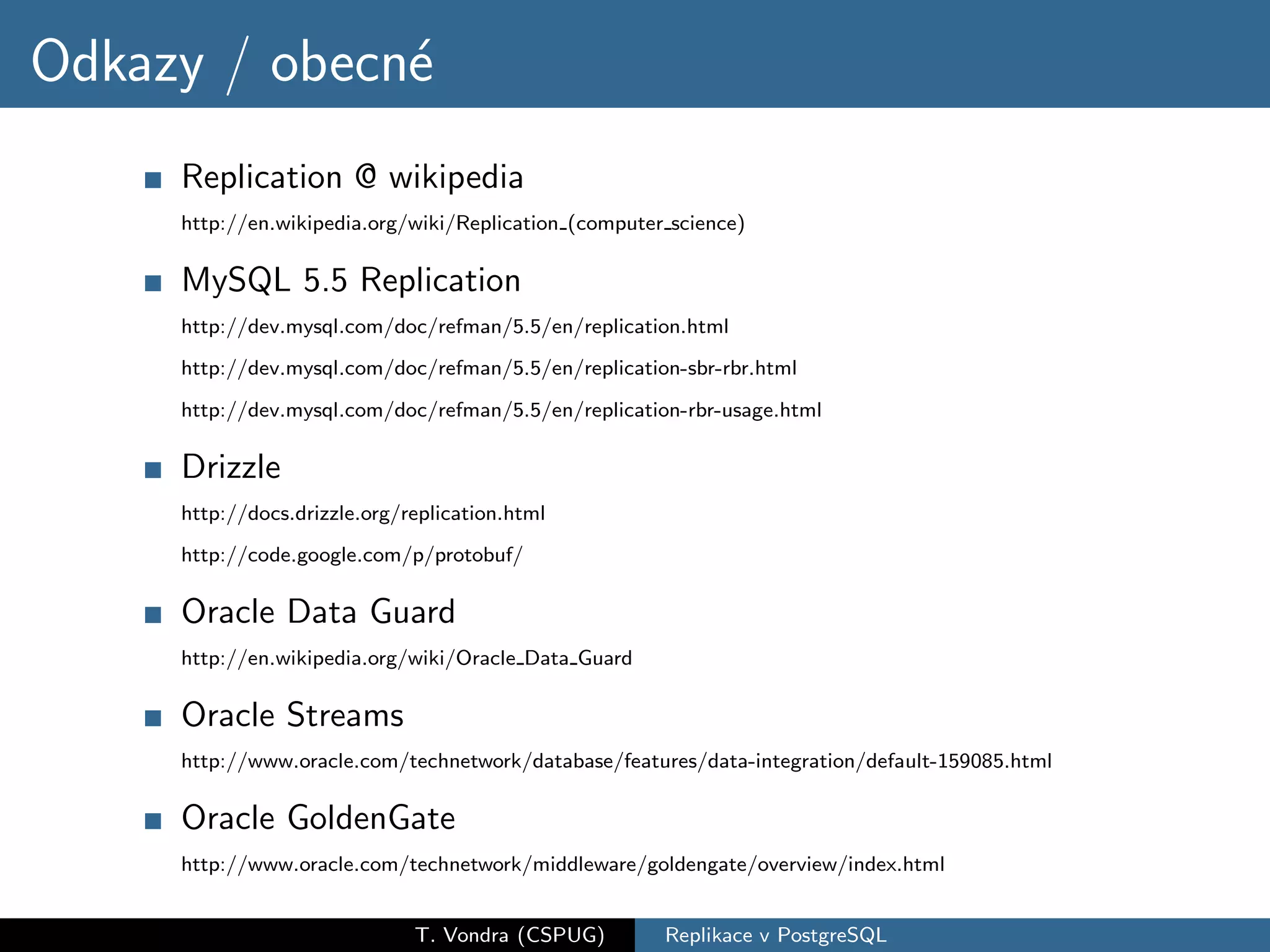 Odkazy / obecné

Replication @ wikipedia

http://en.wikipedia.org/wiki/Replication_(computer_science)

MySQL 5.5 Replication

http://dev.mysql.com/doc/refman/5.5/en/replication.html

http://dev.mysql.com/doc/refman/5.5/en/replication-sbr-rbr.html

http://dev.mysql.com/doc/refman/5.5/en/replication-rbr-usage.html

Drizzle

http://docs.drizzle.org/replication.html

http://code.google.com/p/protobuf/

Oracle Data Guard

http://en.wikipedia.org/wiki/Oracle_Data_Guard

Oracle Streams

http://www.oracle.com/technetwork/database/features/data-integration/default-159085.html

Oracle GoldenGate

http://www.oracle.com/technetwork/middleware/goldengate/overview/index.html

T. Vondra (CSPUG) Replikace v PostgreSQL